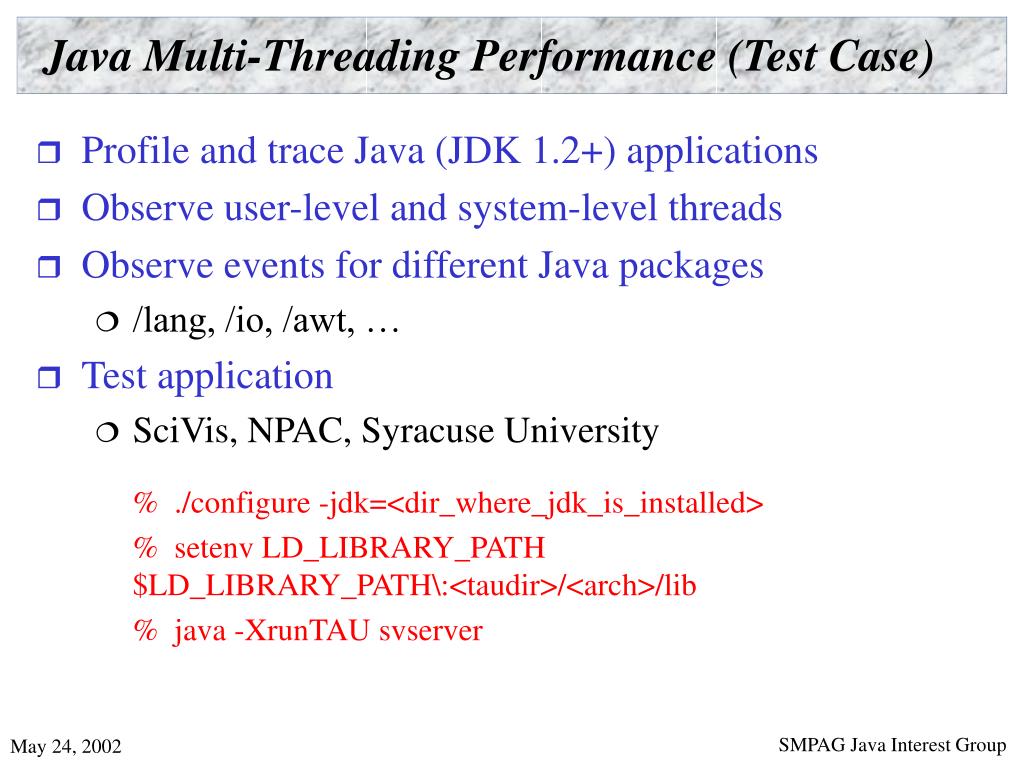 Java Multi-Threading Performance (Test Case)

Profile and trace Java (JDK 1.2+) applications

Observe user-level and system-level threads

Observe events for different Java packages

/lang, /io, /awt, …

Test application

SciVis, NPAC, Syracuse University

% ./configure -jdk=<dir_where_jdk_is_installed>

% setenv LD_LIBRARY_PATH $LD_LIBRARY_PATH\:<taudir>/<arch>/lib

% java -XrunTAU svserver

May 24, 2002

SMPAG Java Interest Group